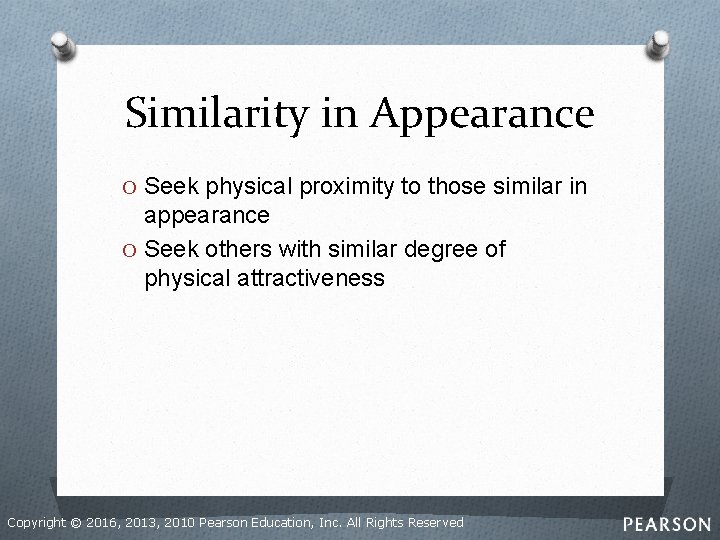 Similarity in Appearance

O Seek physical proximity to those similar in appearance
O Seek others with similar degree of physical attractiveness

Copyright © 2016, 2013, 2010 Pearson Education, Inc. All Rights Reserved

PEARSON